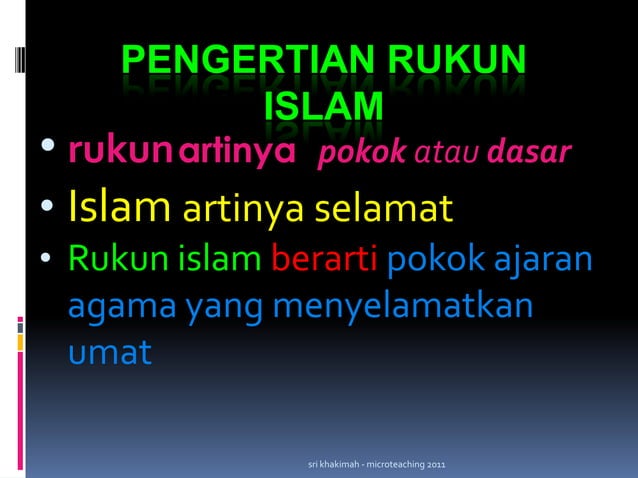 PENGERTIAN RUKUN ISLAM

• rukun artinya pokok atau dasar
• Islam artinya selamat
• Rukun islam berarti pokok ajaran agama yang menyelamatkan umat

sri khakimah - microteaching 2011